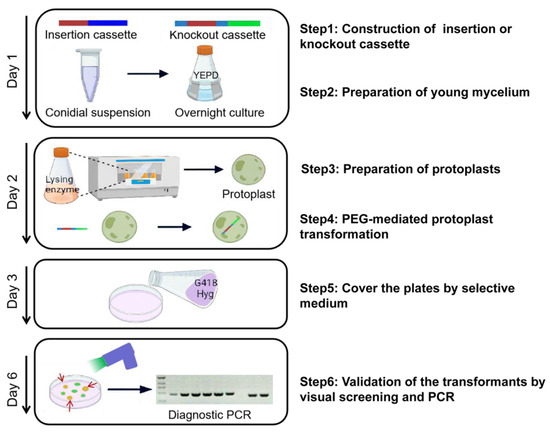 Day 1

Insertion cassette

Knockout cassette

YEPD

Conidial suspension

Overnight culture

Step1: Construction of insertion or knockout cassette

Step2: Preparation of young mycelium

Day 2

Lysing enzyme

Protoplast

Step3: Preparation of protoplasts

Step4: PEG-mediated protoplast transformation

Day 3

G418 Hyg

Step5: Cover the plates by selective medium

Day 6

Diagnostic PCR

Step6: Validation of the transformants by visual screening and PCR